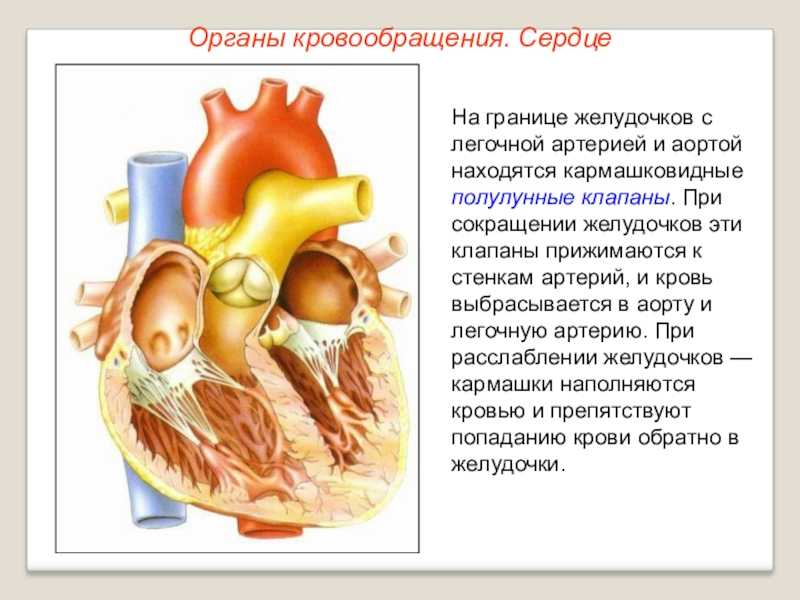 Органы кровообращения. Сердце

На границе желудочков с легочной артерией и аортой находятся кармашковидные полулунные клапаны. При сокращении желудочков эти клапаны прижимаются к стенкам артерий, и кровь выбрасывается в аорту и легочную артерию. При расслаблении желудочков — кармашки наполняются кровью и препятствуют попаданию крови обратно в желудочки.